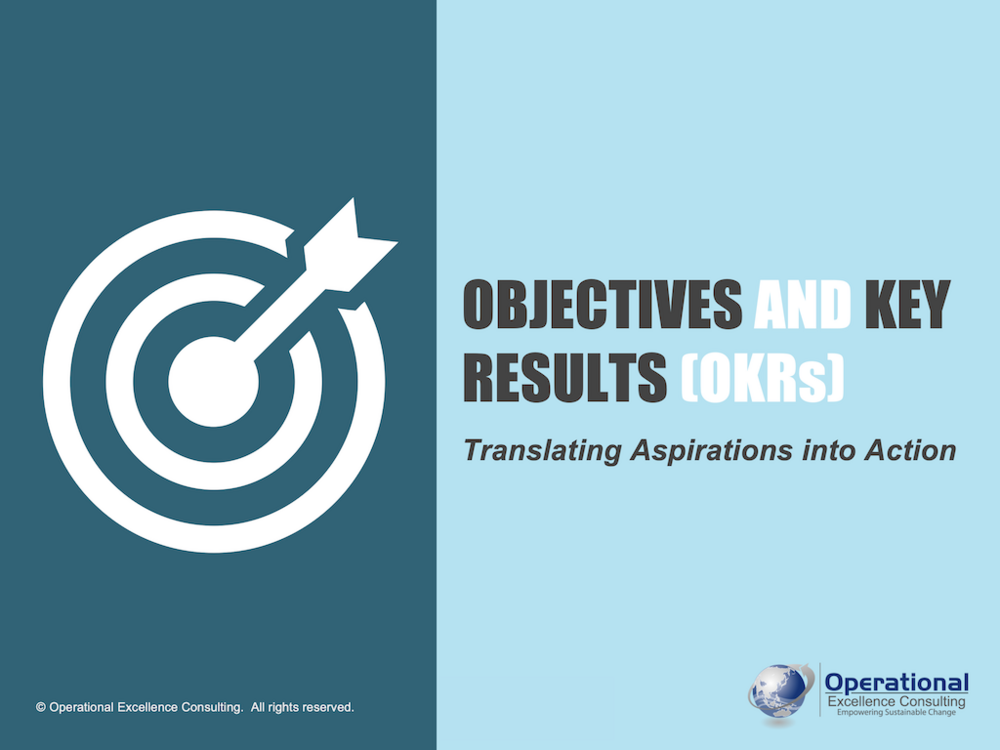 OBJECTIVES AND KEY RESULTS (OKRs)

Translating Aspirations into Action

© Operational Excellence Consulting. All rights reserved.

Operational
Excellence Consulting
Empowering Sustainable Change